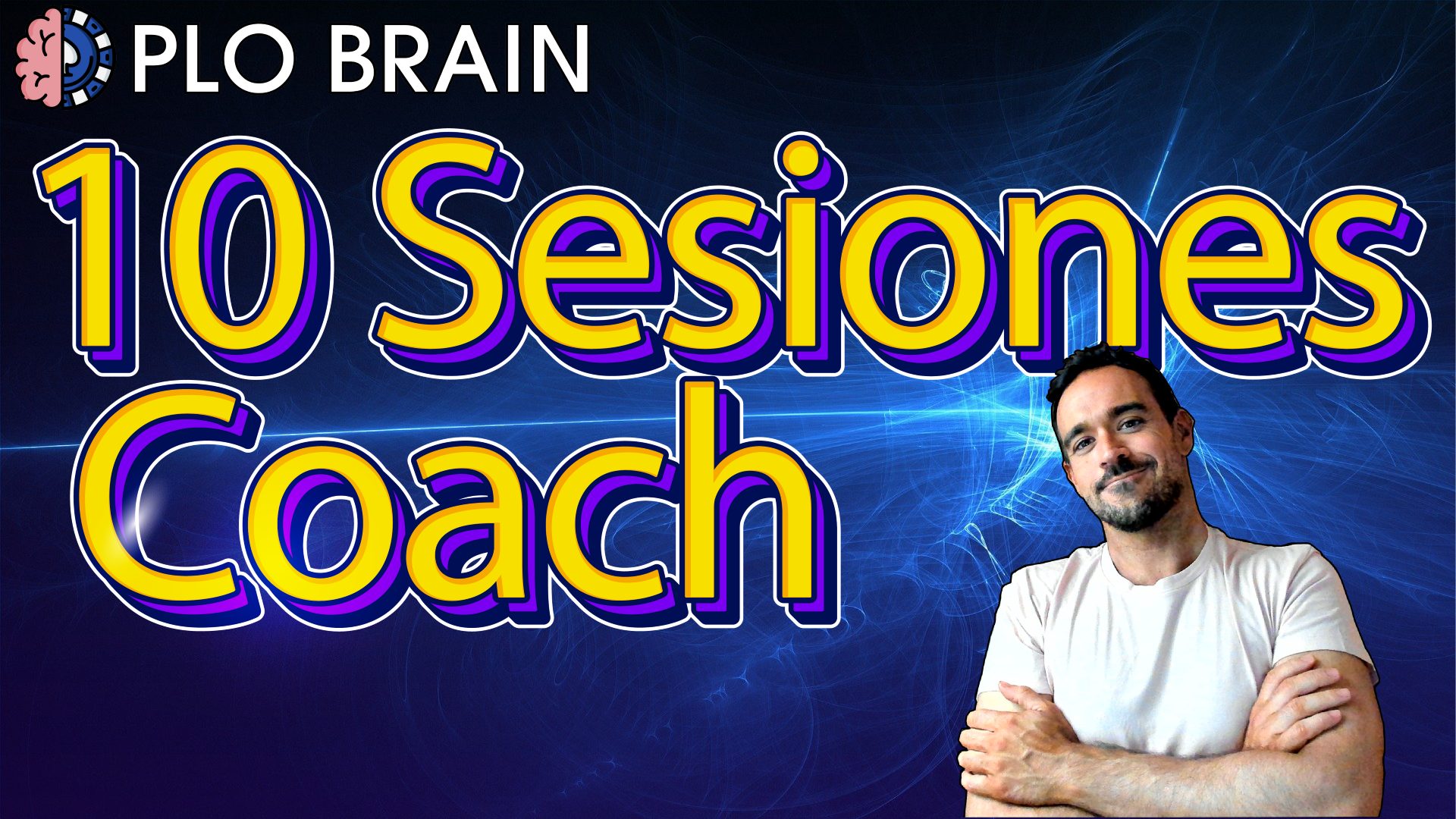 PLO BRAIN

10 Sesiones Coach